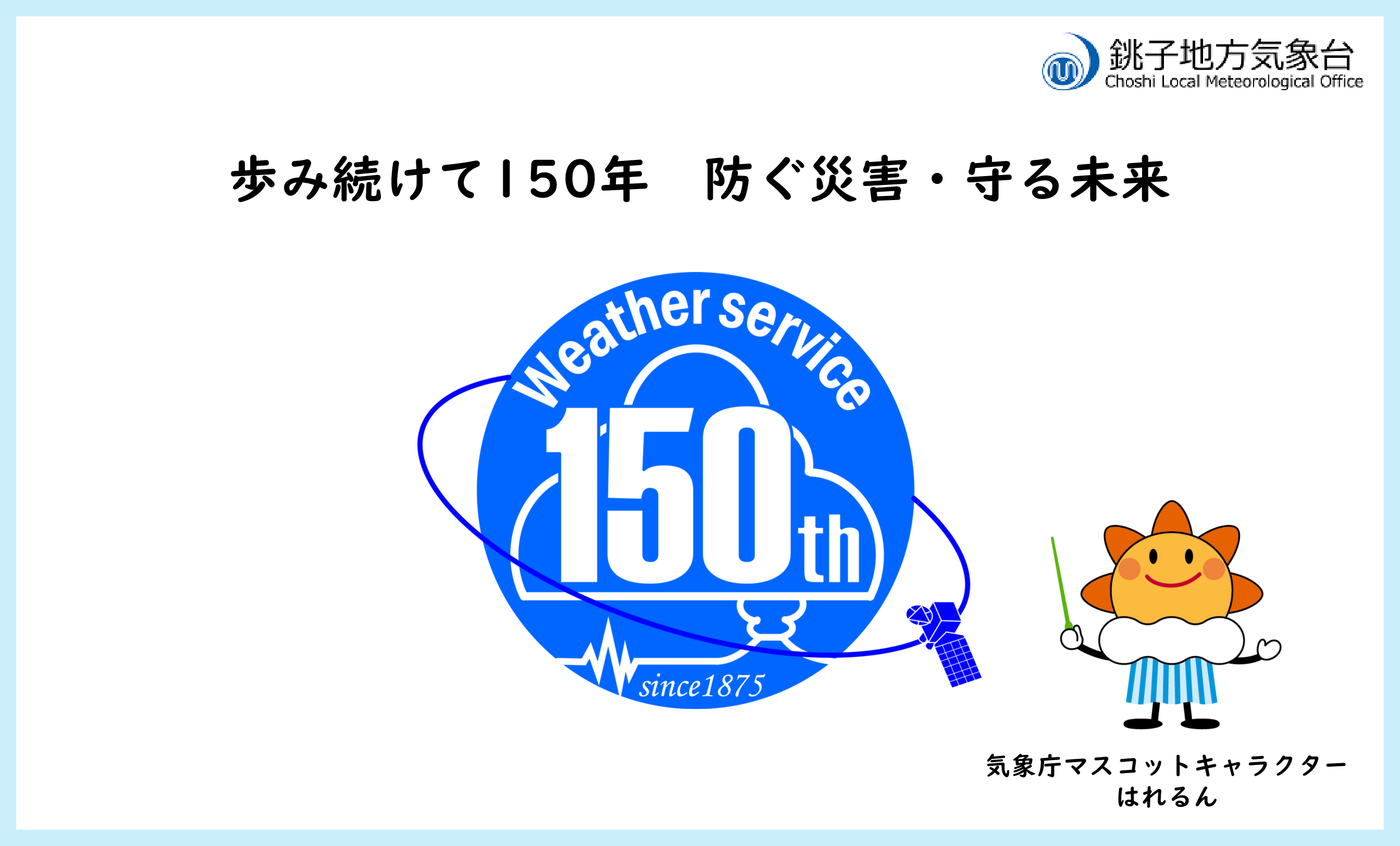 銚子地方気象台
Choshi Local Meteorological Office

歩み続けて150年　防ぐ災害・守る未来

Weather service
150th
since1875

気象庁マスコットキャラクター
はれるん